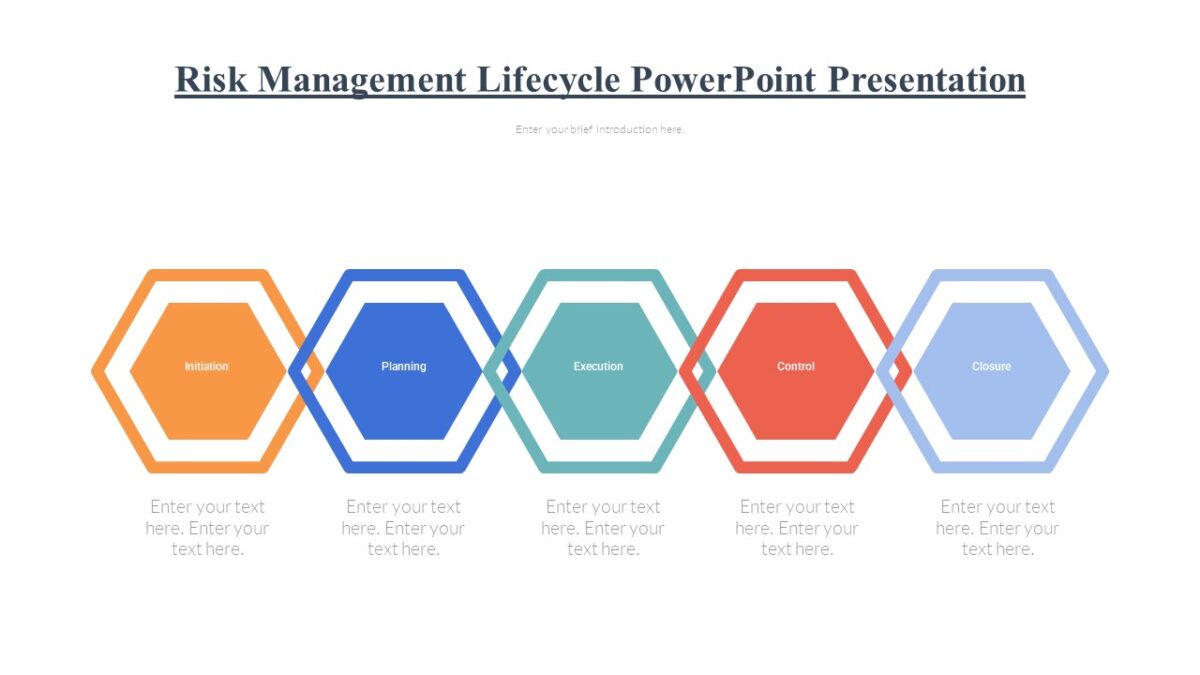 Risk Management Lifecycle PowerPoint Presentation

Enter your brief introduction here.

Initiation

Planning

Execution

Control

Closure

Enter your text here. Enter your text here.

Enter your text here. Enter your text here.

Enter your text here. Enter your text here.

Enter your text here. Enter your text here.

Enter your text here. Enter your text here.